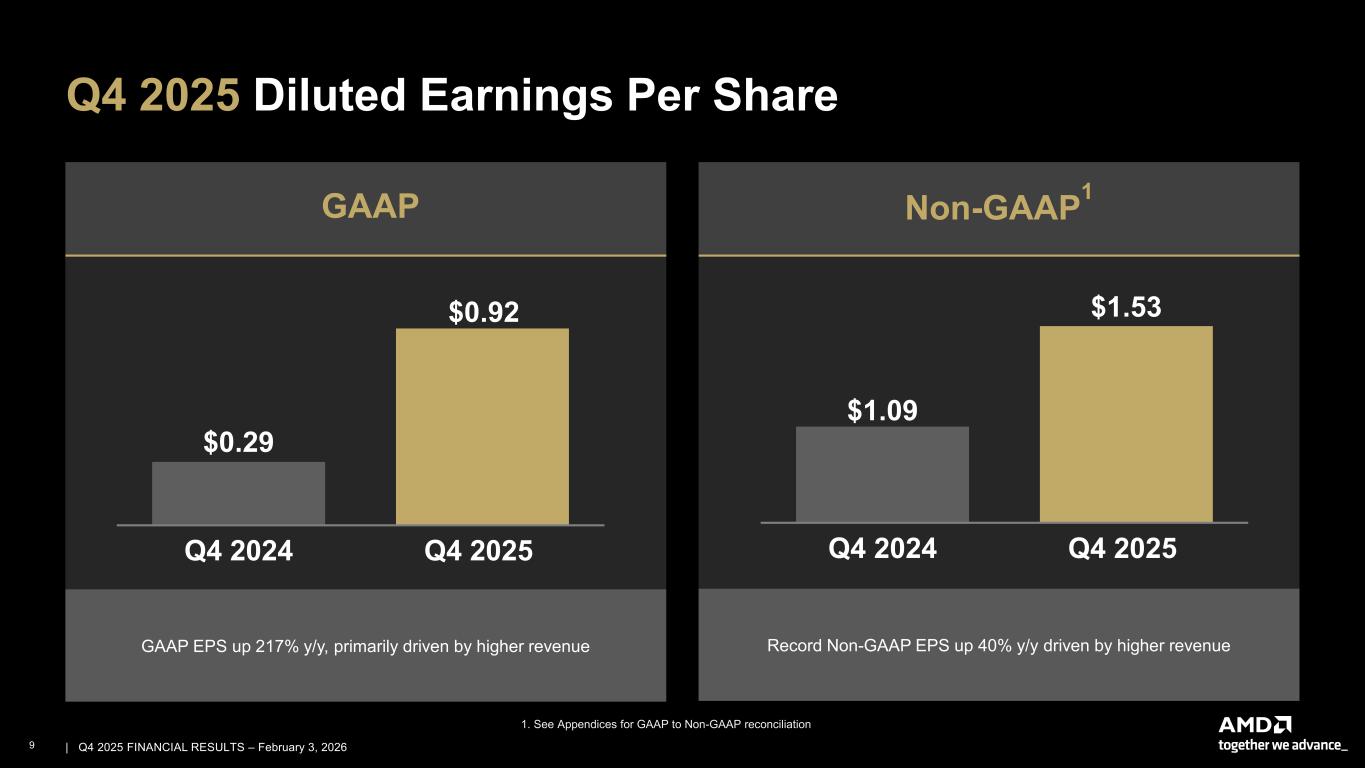 Q4 2025 Diluted Earnings Per Share

GAAP

$0.29

$0.92

Q4 2024

Q4 2025

GAAP EPS up 217% y/y, primarily driven by higher revenue

Non-GAAP$^1$

$1.09

$1.53

Q4 2024

Q4 2025

Record Non-GAAP EPS up 40% y/y driven by higher revenue

1. See Appendices for GAAP to Non-GAAP reconciliation

9 | Q4 2025 FINANCIAL RESULTS – February 3, 2026

AMD
together we advance_